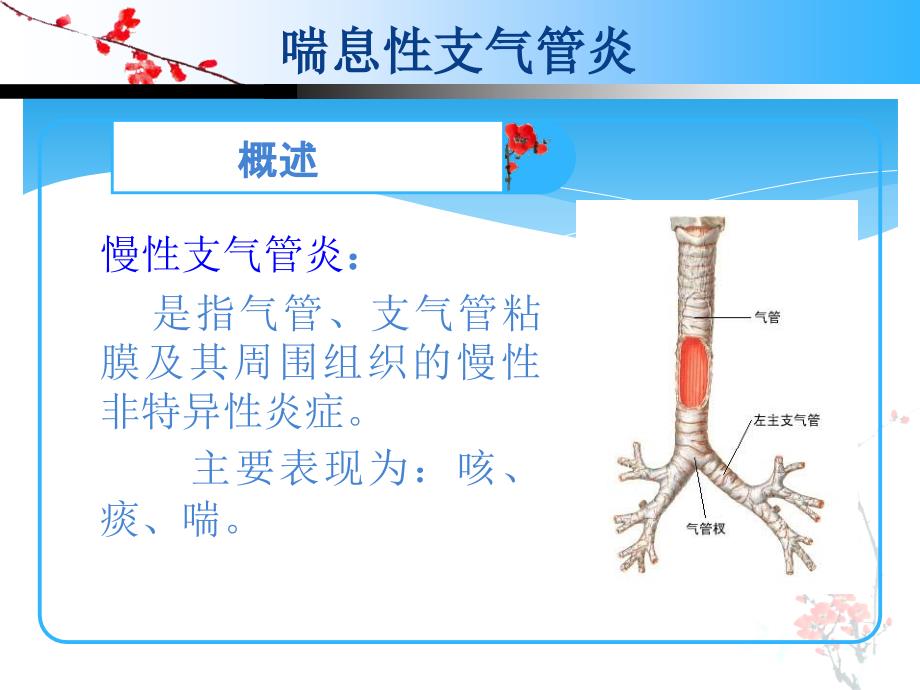 喘息性支气管炎

概述

慢性支气管炎：

是指气管、支气管粘膜及其周围组织的慢性非特异性炎症。

主要表现为：咳、痰、喘。

气管

左主支气管

气管杈